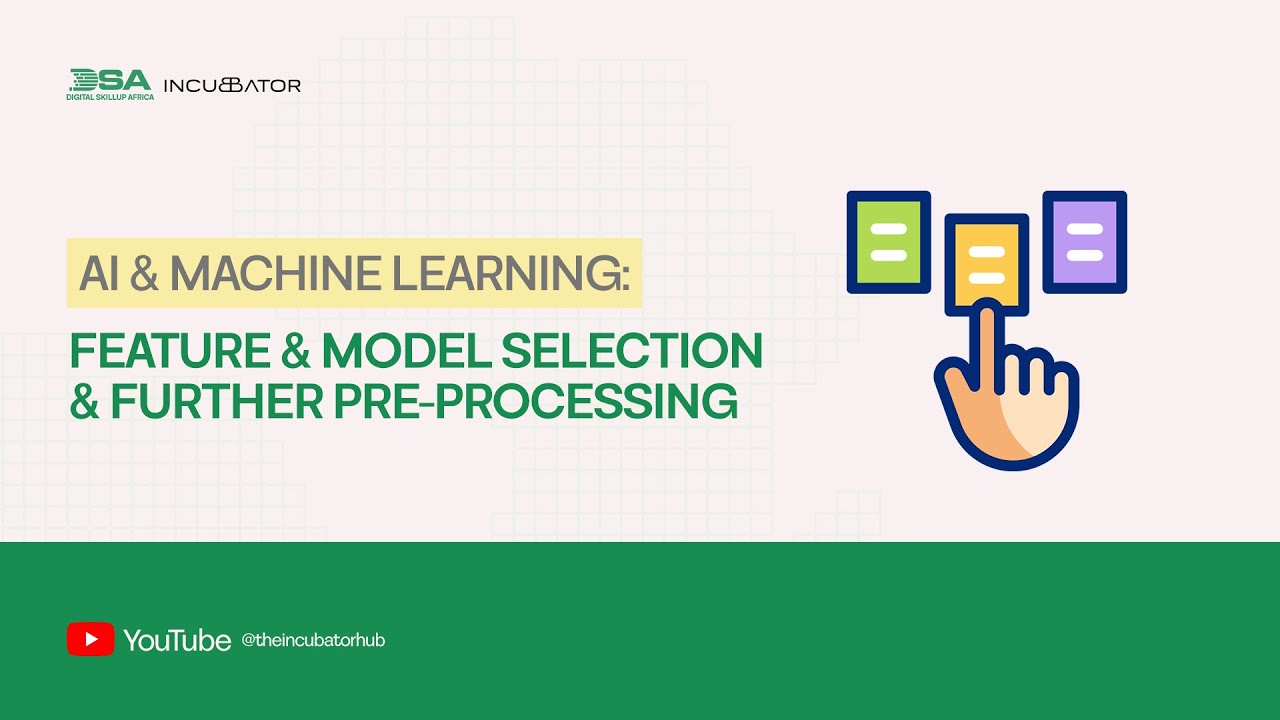 DSA
DIGITAL SKILLUP AFRICA
INCUBATOR

AI & MACHINE LEARNING:

FEATURE & MODEL SELECTION & FURTHER PRE-PROCESSING

YouTube @theincubatorhub